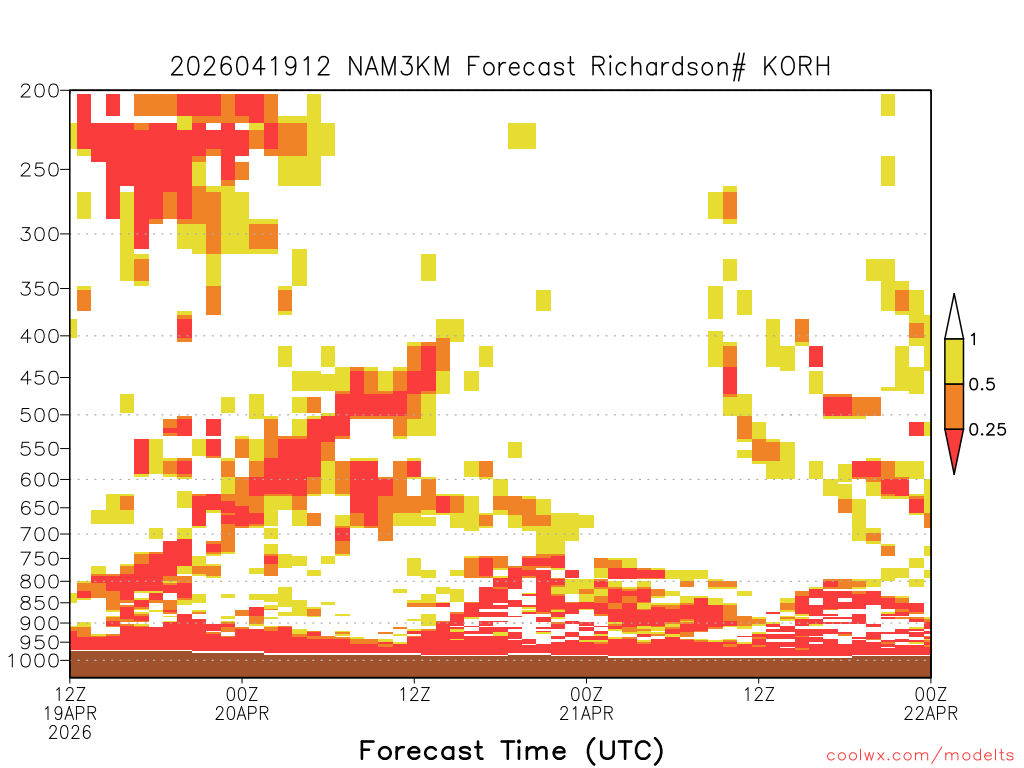 2026041912 NAM3KM Forecast Richardson# KORH

200
250
300
350
400
450
500
550
600
650
700
750
800
850
900
950
1000

1
0.5
0.25

12Z 19APR 2026
00Z 20APR
12Z
00Z 21APR
12Z
00Z 22APR

Forecast Time (UTC)

coolwx.com/modelts